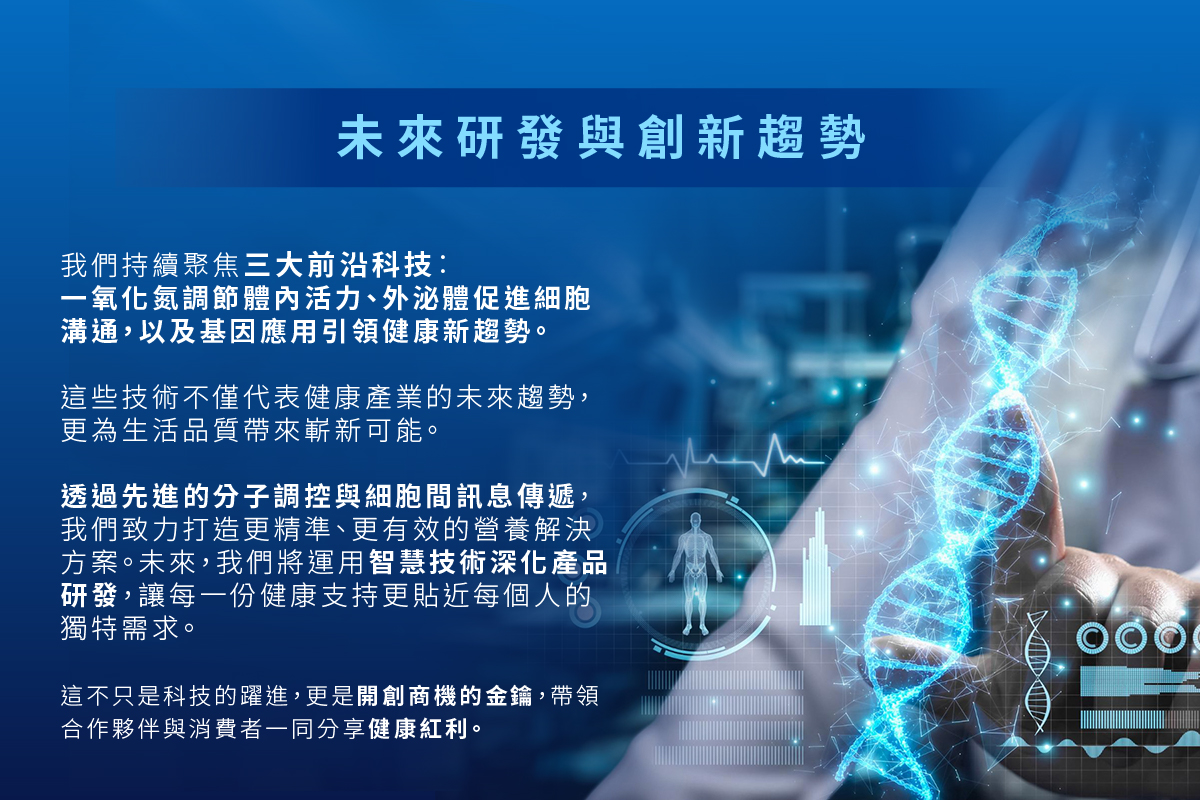 未來研發與創新趨勢

我們持續聚焦三大前沿科技：一氧化氮調節體內活力、外泌體促進細胞溝通，以及基因應用引領健康新趨勢。

這些技術不僅代表健康產業的未來趨勢，更為生活品質帶來嶄新可能。

透過先進的分子調控與細胞間訊息傳遞，我們致力打造更精準、更有效的營養解決方案。未來，我們將運用智慧技術深化產品研發，讓每一份健康支持更貼近每個人的獨特需求。

這不只是科技的躍進，更是開創商機的金鑰，帶領合作夥伴與消費者一同分享健康紅利。